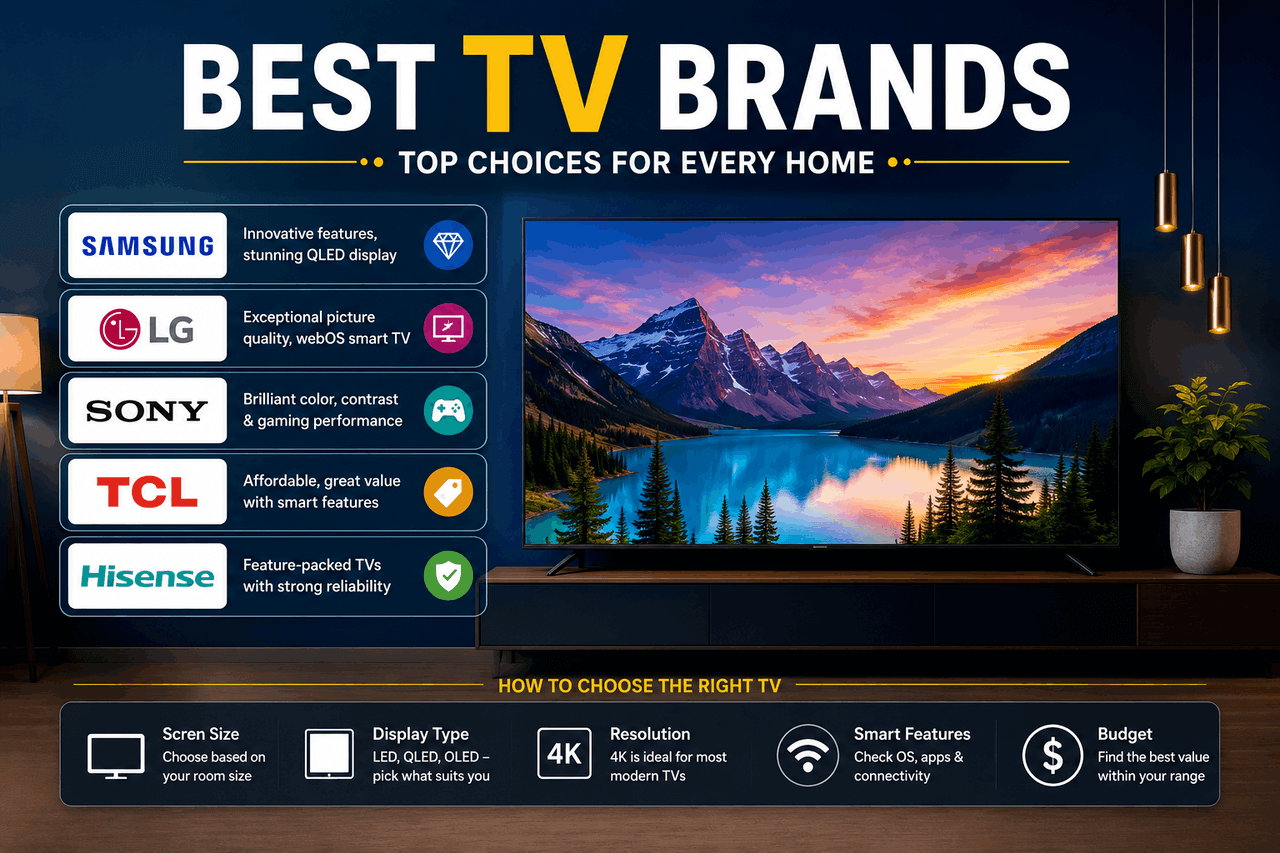 BEST TV BRANDS

TOP CHOICES FOR EVERY HOME

SAMSUNG
Innovative features, stunning QLED display

LG
Exceptional picture quality, webOS smart TV

SONY
Brilliant color, contrast & gaming performance

TCL
Affordable, great value with smart features

Hisense
Feature-packed TVs with strong reliability

HOW TO CHOOSE THE RIGHT TV

Scren Size
Choose based on your room size

Display Type
LED, QLED, OLED – pick what suits you

4K
Resolution
4K is ideal for most modern TVs

Smart Features
Check OS, apps & connectivity

$
Budget
Find the best value within your range